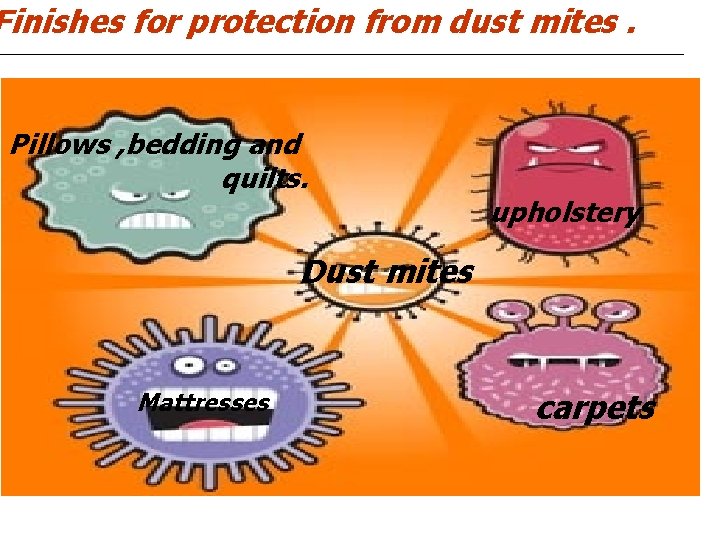 Finishes for protection from dust mites .

Pillows ,bedding and quilts.

upholstery

Dust mites

Mattresses

carpets